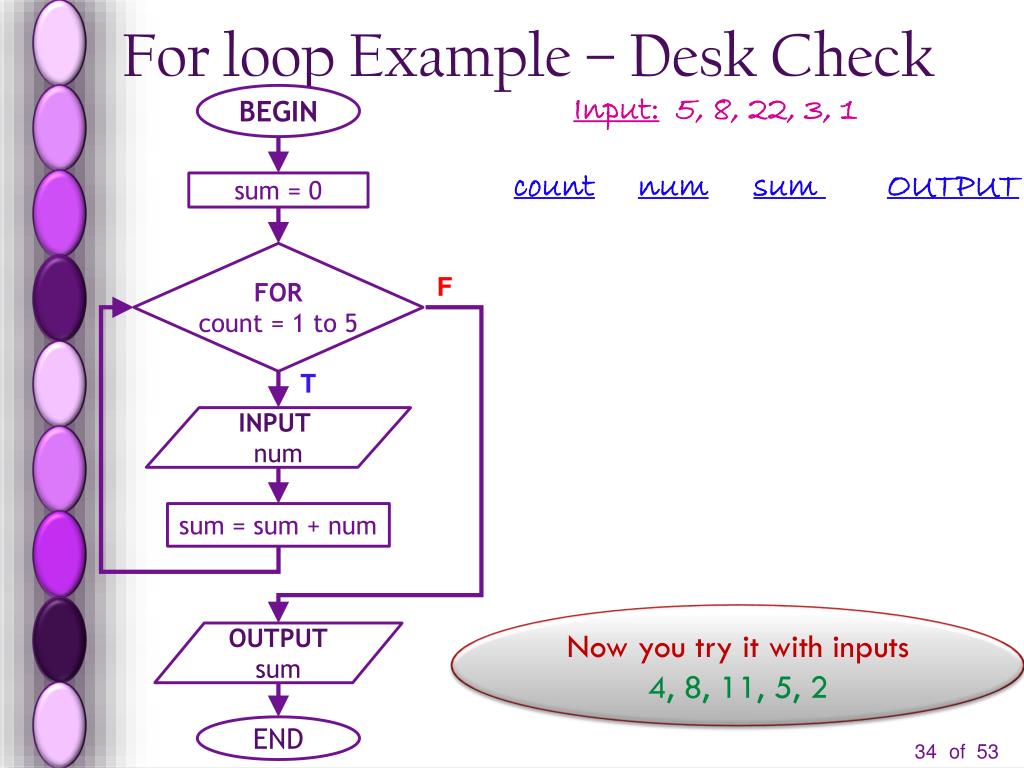 For loop Example – Desk Check

BEGIN

sum = 0

FOR
count = 1 to 5

F

T

INPUT
num

sum = sum + num

OUTPUT
sum

END

Input: 5, 8, 22, 3, 1

count num sum OUTPUT

Now you try it with inputs
4, 8, 11, 5, 2

34 of 53